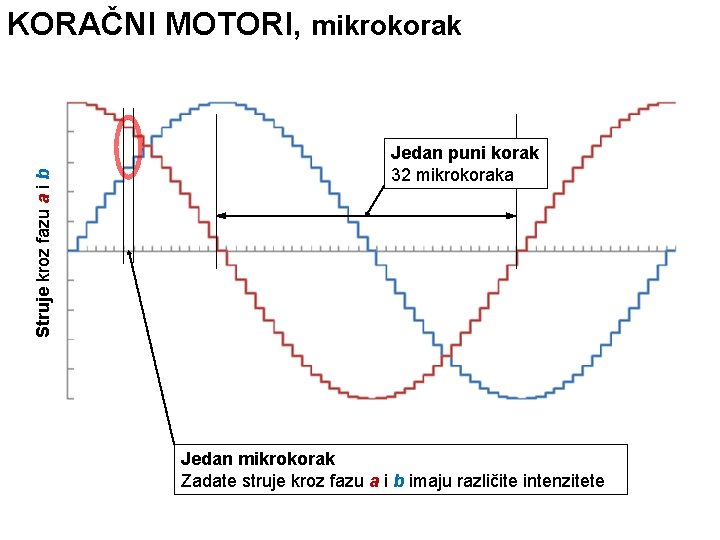 KORAČNI MOTORI, mikrokorak

Struje kroz fazu a i b

Jedan puni korak
32 mikrokoraka

Jedan mikrokorak
Zadate struje kroz fazu a i b imaju različite intenzitete